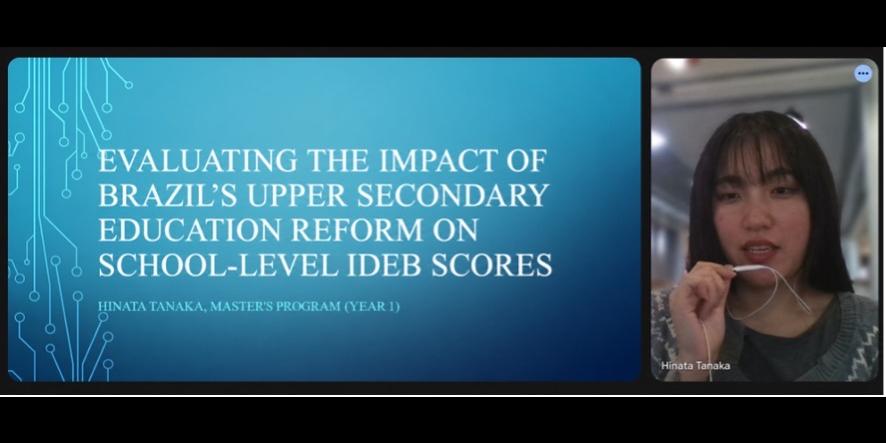 EVALUATING THE IMPACT OF BRAZIL'S UPPER SECONDARY EDUCATION REFORM ON SCHOOL-LEVEL IDEB SCORES

HINATA TANAKA, MASTER'S PROGRAM (YEAR 1)

Hinata Tanaka